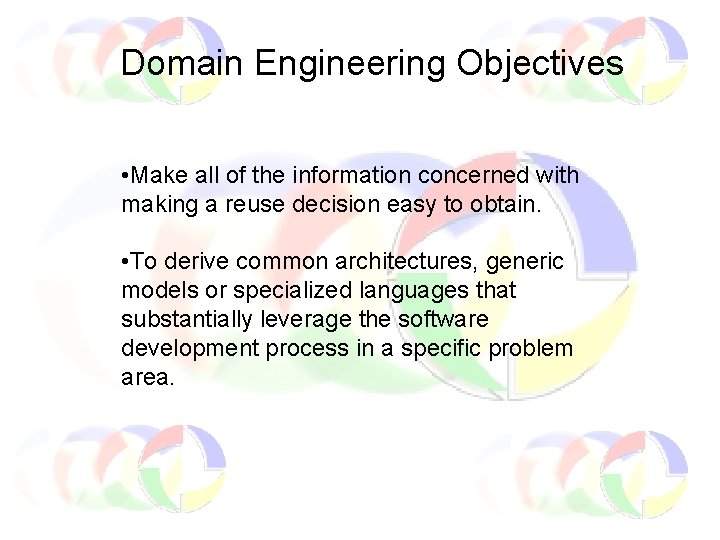 Domain Engineering Objectives

•Make all of the information concerned with making a reuse decision easy to obtain.

•To derive common architectures, generic models or specialized languages that substantially leverage the software development process in a specific problem area.